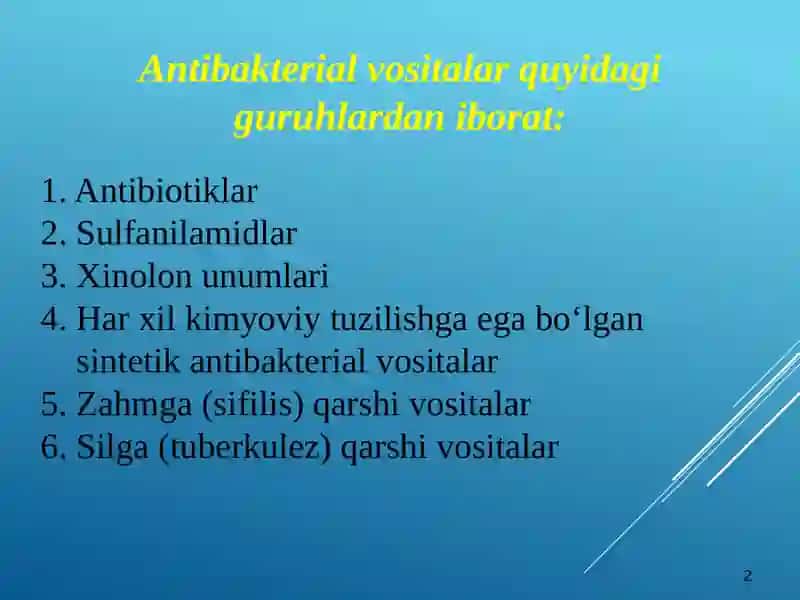 Antibakterial vositalar quyidagi guruhlardan iborat:

1. Antibiotiklar
2. Sulfanilamidlar
3. Xinolon unumlari
4. Har xil kimyoviy tuzilishga ega bo‘lgan sintetik antibakterial vositalar
5. Zahmga (sifilis) qarshi vositalar
6. Silga (tuberkulez) qarshi vositalar

2